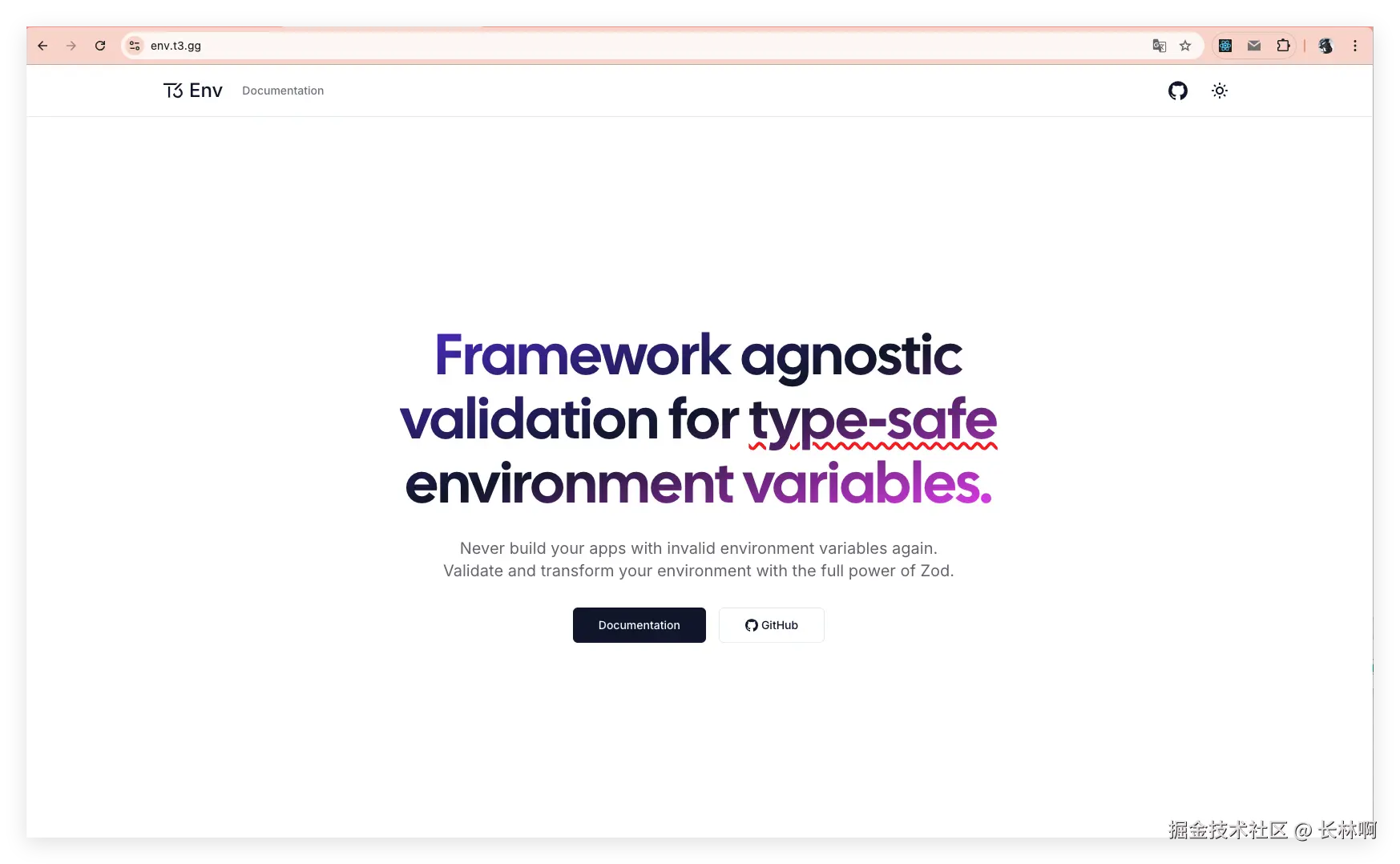 env.t3.gg

T3 Env Documentation

Framework agnostic validation for type-safe environment variables.

Never build your apps with invalid environment variables again. Validate and transform your environment with the full power of Zod.

Documentation GitHub

掘金技术社区 @ 长林啊